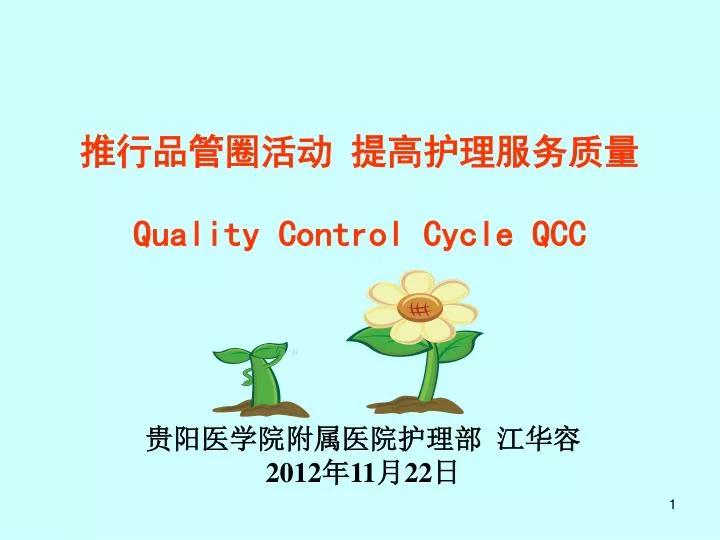 推行品管圈活动 提高护理服务质量

Quality Control Cycle QCC

贵阳医学院附属医院护理部 江华容
2012年11月22日

1